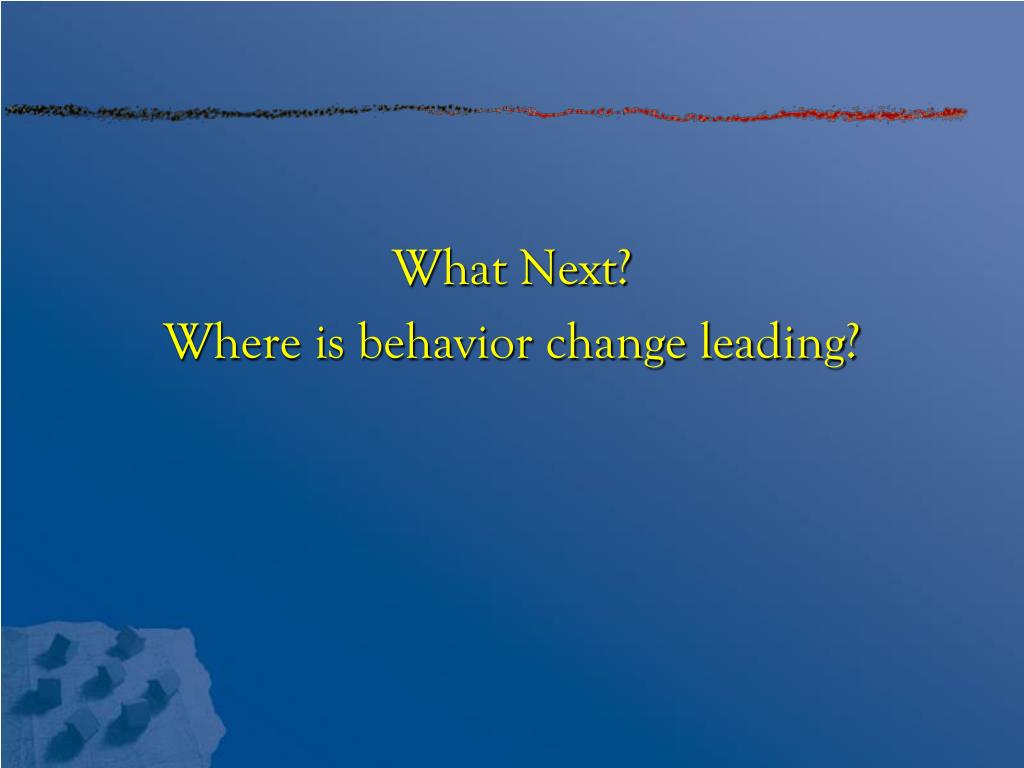 What Next?
Where is behavior change leading?